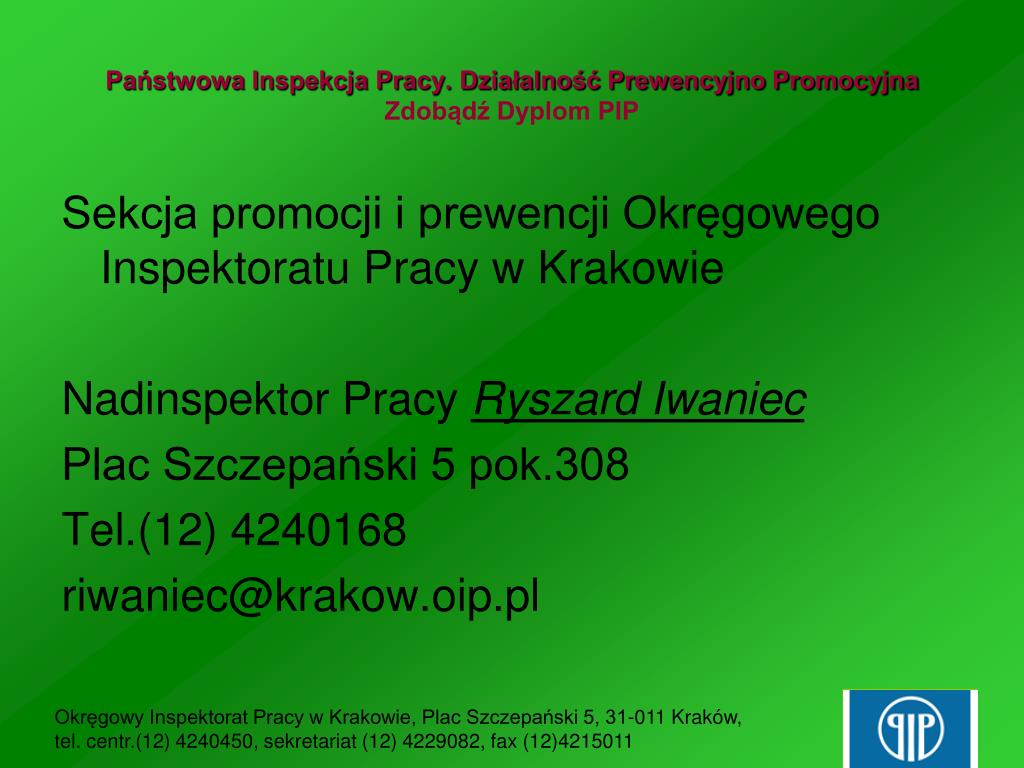 Państwowa Inspekcja Pracy. Działalność Prewencyjno Promocyjna
Zdobądź Dyplom PIP

Sekcja promocji i prewencji Okręgowego Inspektoratu Pracy w Krakowie

Nadinspektor Pracy Ryszard Iwaniec
Plac Szczepański 5 pok.308
Tel.(12) 4240168
riwaniec@krakow.oip.pl

Okręgowy Inspektorat Pracy w Krakowie, Plac Szczepański 5, 31-011 Kraków,
tel. centr.(12) 4240450, sekretariat (12) 4229082, fax (12)4215011

PIP